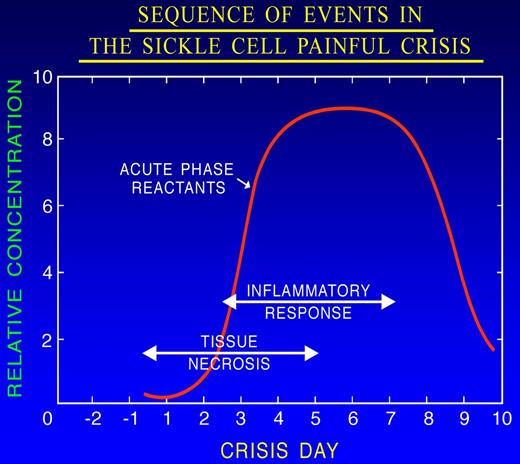 SEQUENCE OF EVENTS IN
THE SICKLE CELL PAINFUL CRISIS

RELATIVE CONCENTRATION

10
8
6
4
2
0

ACUTE PHASE REACTANTS

INFLAMMATORY RESPONSE

TISSUE NECROSIS

-2 -1 1 2 3 4 5 6 7 8 9 10

CRISIS DAY